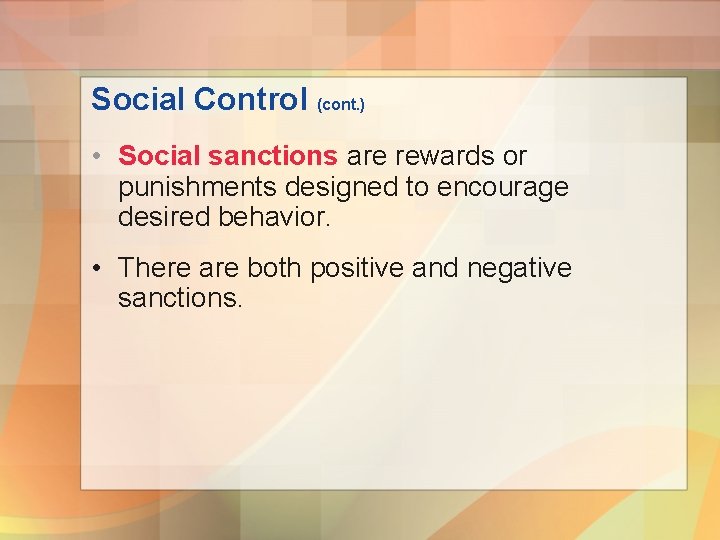 Social Control (cont.)

• Social sanctions are rewards or punishments designed to encourage desired behavior.

• There are both positive and negative sanctions.